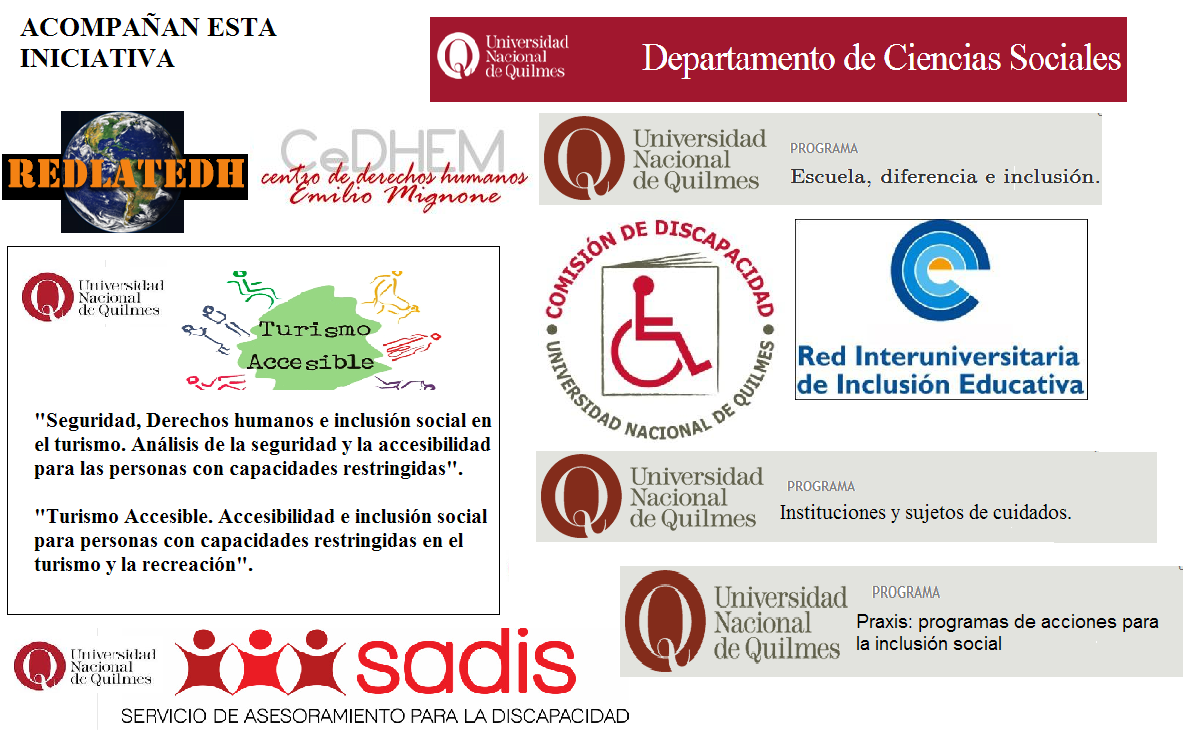 ACOMPAÑAN ESTA INICIATIVA

Universidad Nacional de Quilmes

Departamento de Ciencias Sociales

REDLATEDH

CeDHEM
centro de derechos humanos Emilio Mignone

Universidad Nacional de Quilmes
PROGRAMA
Escuela, diferencia e inclusión.

Universidad Nacional de Quilmes

Turismo Accesible

"Seguridad, Derechos humanos e inclusión social en el turismo. Análisis de la seguridad y la accesibilidad para las personas con capacidades restringidas".

"Turismo Accesible. Accesibilidad e inclusión social para personas con capacidades restringidas en el turismo y la recreación".

COMISIÓN DE DISCAPACIDAD
UNIVERSIDAD NACIONAL DE QUILMES

Red Interuniversitaria de Inclusión Educativa

Universidad Nacional de Quilmes
PROGRAMA
Instituciones y sujetos de cuidados.

Universidad Nacional de Quilmes
PROGRAMA
Praxis: programas de acciones para la inclusión social

Universidad Nacional de Quilmes

sadis
SERVICIO DE ASESORAMIENTO PARA LA DISCAPACIDAD